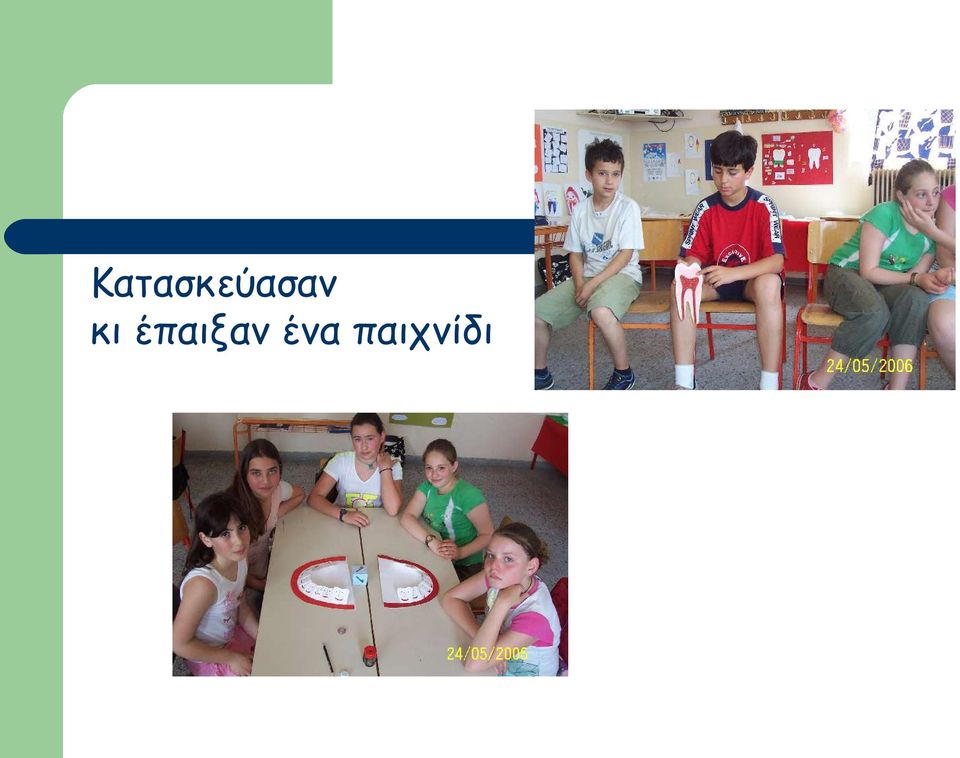 Κατασκεύασαν
κι έπαιξαν ένα παιχνίδι

24/05/2006

24/05/2006